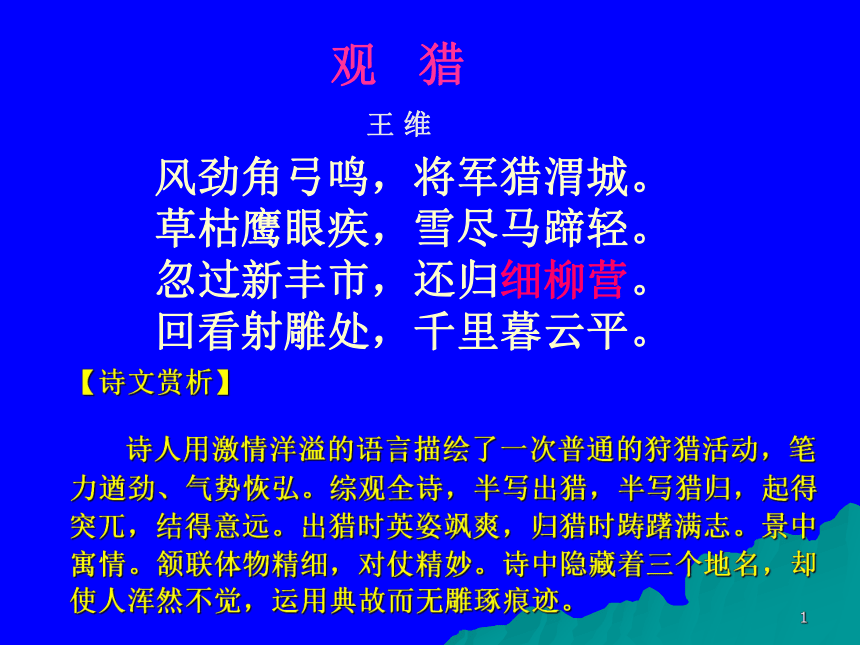 观 猎

王 维

风劲角弓鸣，将军猎渭城。
草枯鹰眼疾，雪尽马蹄轻。
忽过新丰市，还归细柳营。
回看射雕处，千里暮云平。

【诗文赏析】

诗人用激情洋溢的语言描绘了一次普通的狩猎活动，笔力遒劲、气势恢弘。综观全诗，半写出猎，半写猎归，起得突兀，结得意远。出猎时英姿飒爽，归猎时踌躇满志。景中寓情。颔联体物精细，对仗精妙。诗中隐藏着三个地名，却使人浑然不觉，运用典故而无雕琢痕迹。

1